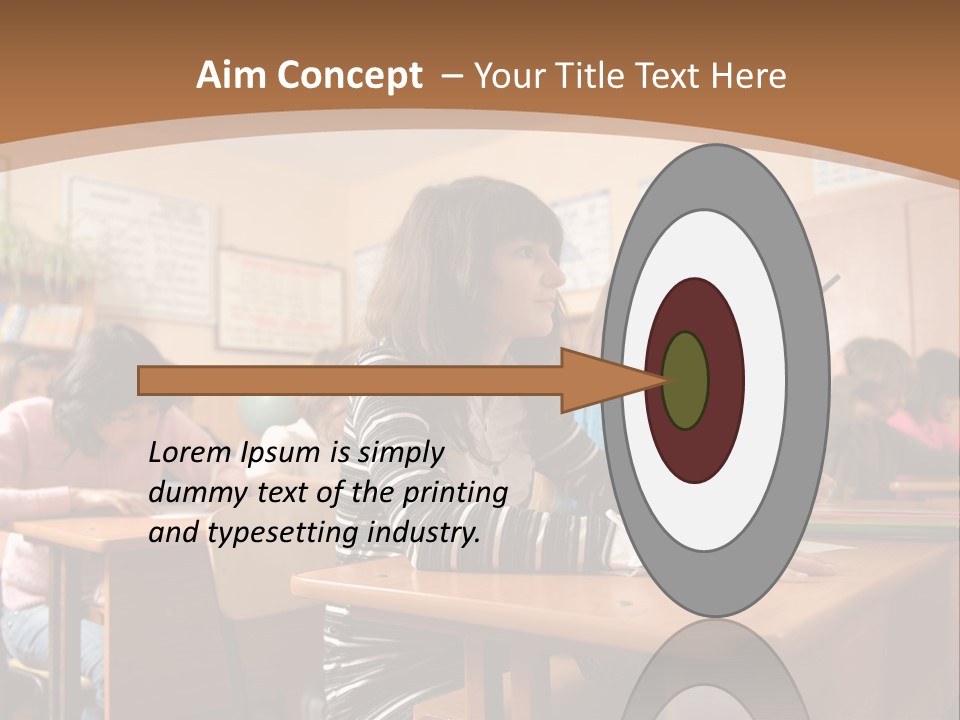 Aim Concept – Your Title Text Here

Lorem Ipsum is simply dummy text of the printing and typesetting industry.